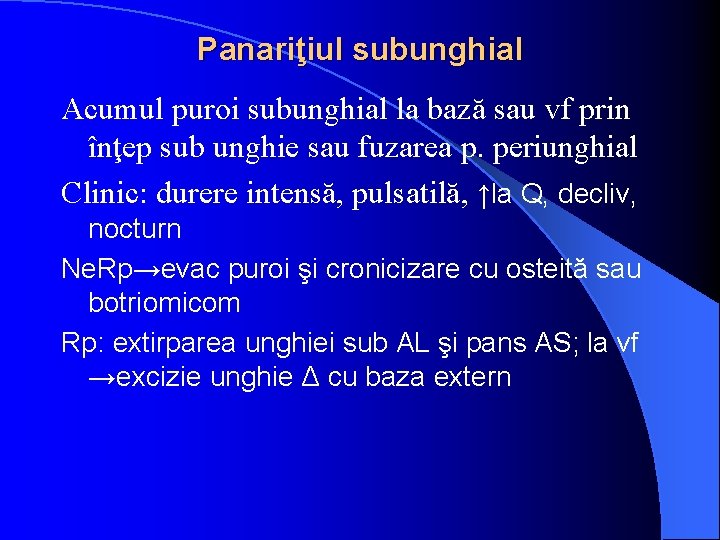 Panariţiul subunghial

Acumul puroi subunghial la bază sau vf prin înţep sub unghie sau fuzarea p. periunghial

Clinic: durere intensă, pulsatilă, ↑la Q, decliv, nocturn

NeRp→evac puroi şi cronicizare cu osteită sau botriomicom

Rp: extirparea unghiei sub AL şi pans AS; la vf →excizie unghie Δ cu baza extern